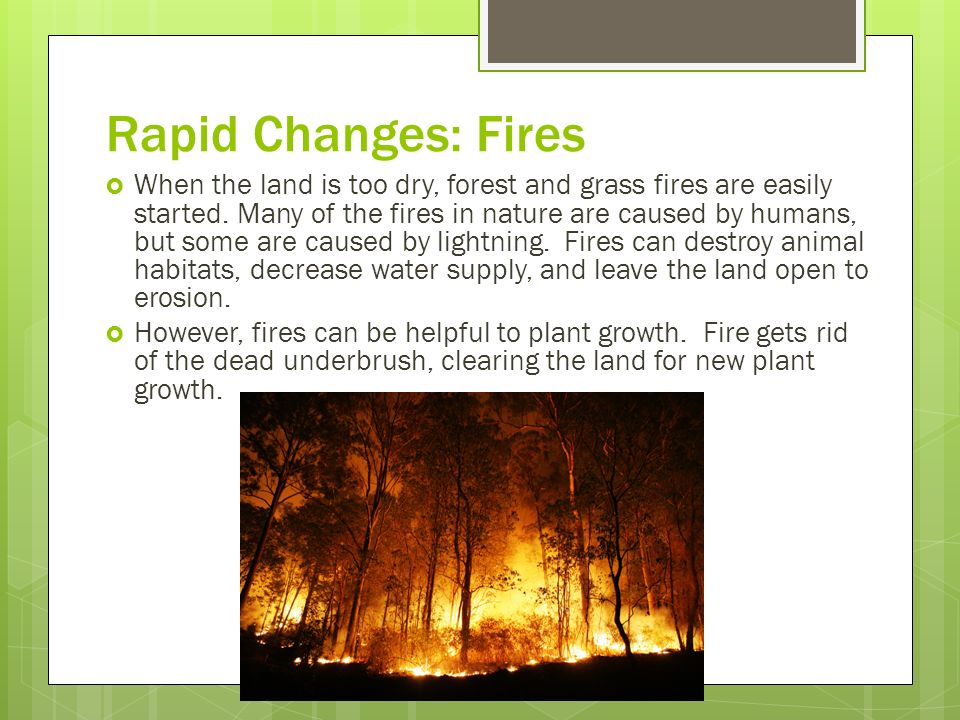 Rapid Changes: Fires

When the land is too dry, forest and grass fires are easily started. Many of the fires in nature are caused by humans, but some are caused by lightning.  Fires can destroy animal habitats, decrease water supply, and leave the land open to erosion.

However, fires can be helpful to plant growth.  Fire gets rid of the dead underbrush, clearing the land for new plant growth.